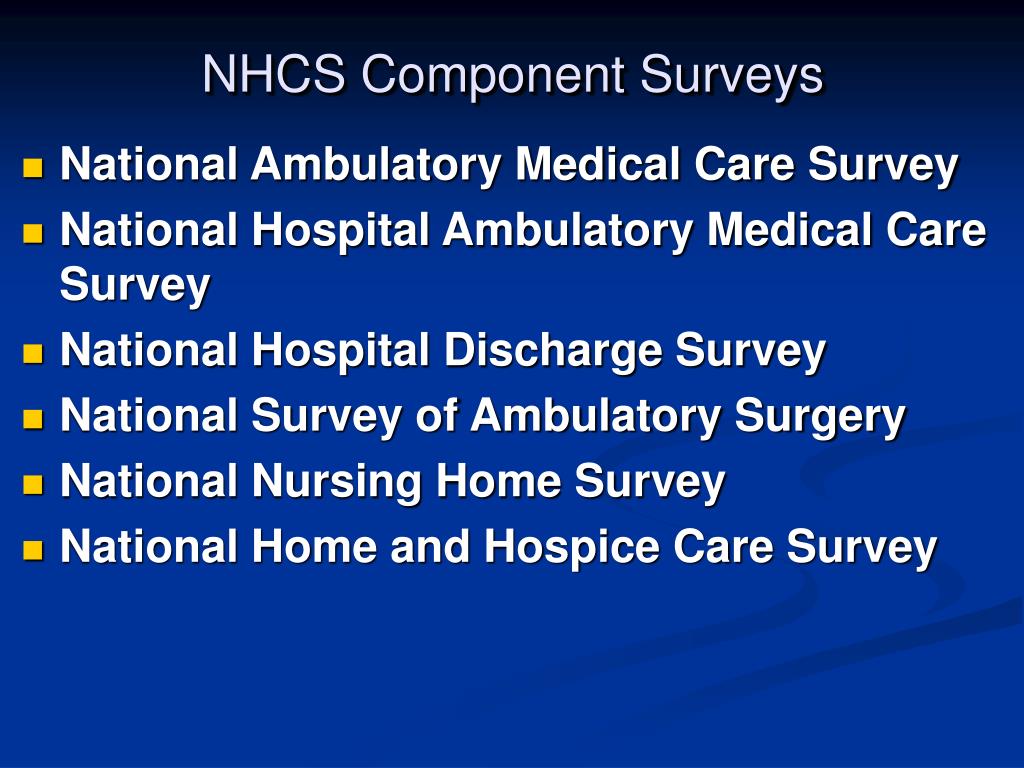 NHCS Component Surveys

- National Ambulatory Medical Care Survey
- National Hospital Ambulatory Medical Care Survey
- National Hospital Discharge Survey
- National Survey of Ambulatory Surgery
- National Nursing Home Survey
- National Home and Hospice Care Survey